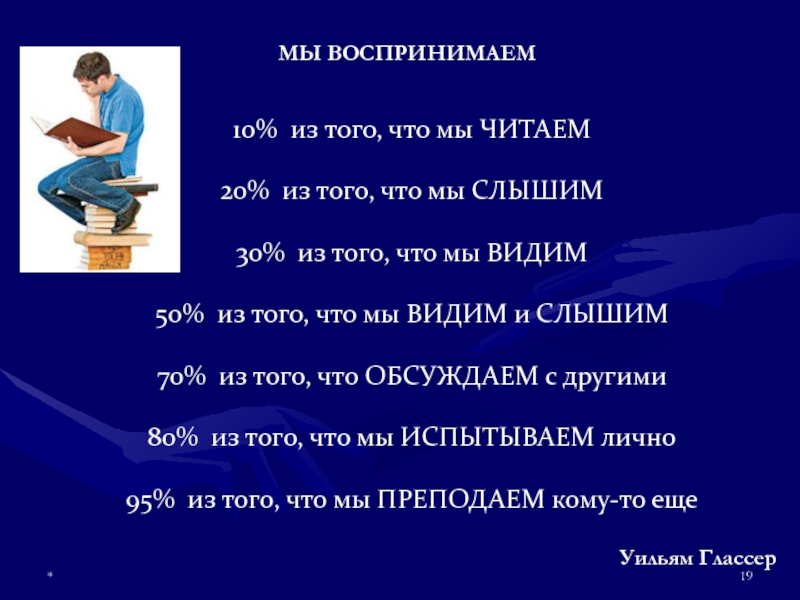 МЫ ВОСПРИНИМАЕМ

10% из того, что мы ЧИТАЕМ

20% из того, что мы СЛЫШИМ

30% из того, что мы ВИДИМ

50% из того, что мы ВИДИМ и СЛЫШИМ

70% из того, что ОБСУЖДАЕМ с другими

80% из того, что мы ИСПЫТЫВАЕМ лично

95% из того, что мы ПРЕПОДАЕМ кому-то еще

Уильям Глассер

*

19